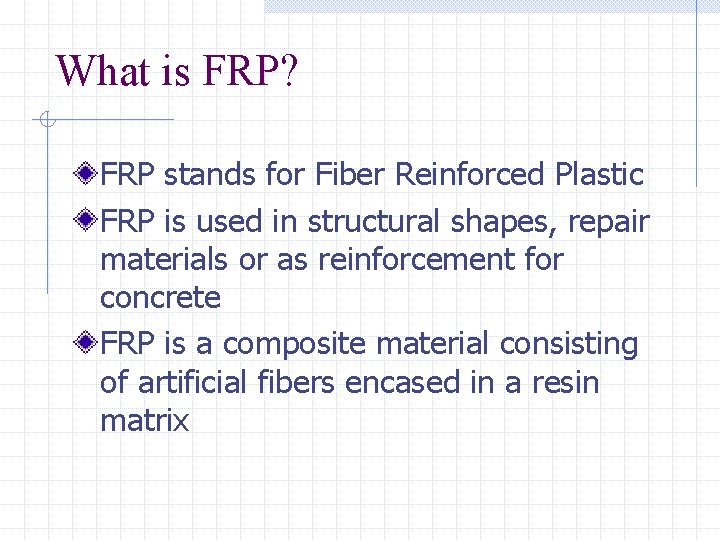 What is FRP?

FRP stands for Fiber Reinforced Plastic

FRP is used in structural shapes, repair materials or as reinforcement for concrete

FRP is a composite material consisting of artificial fibers encased in a resin matrix